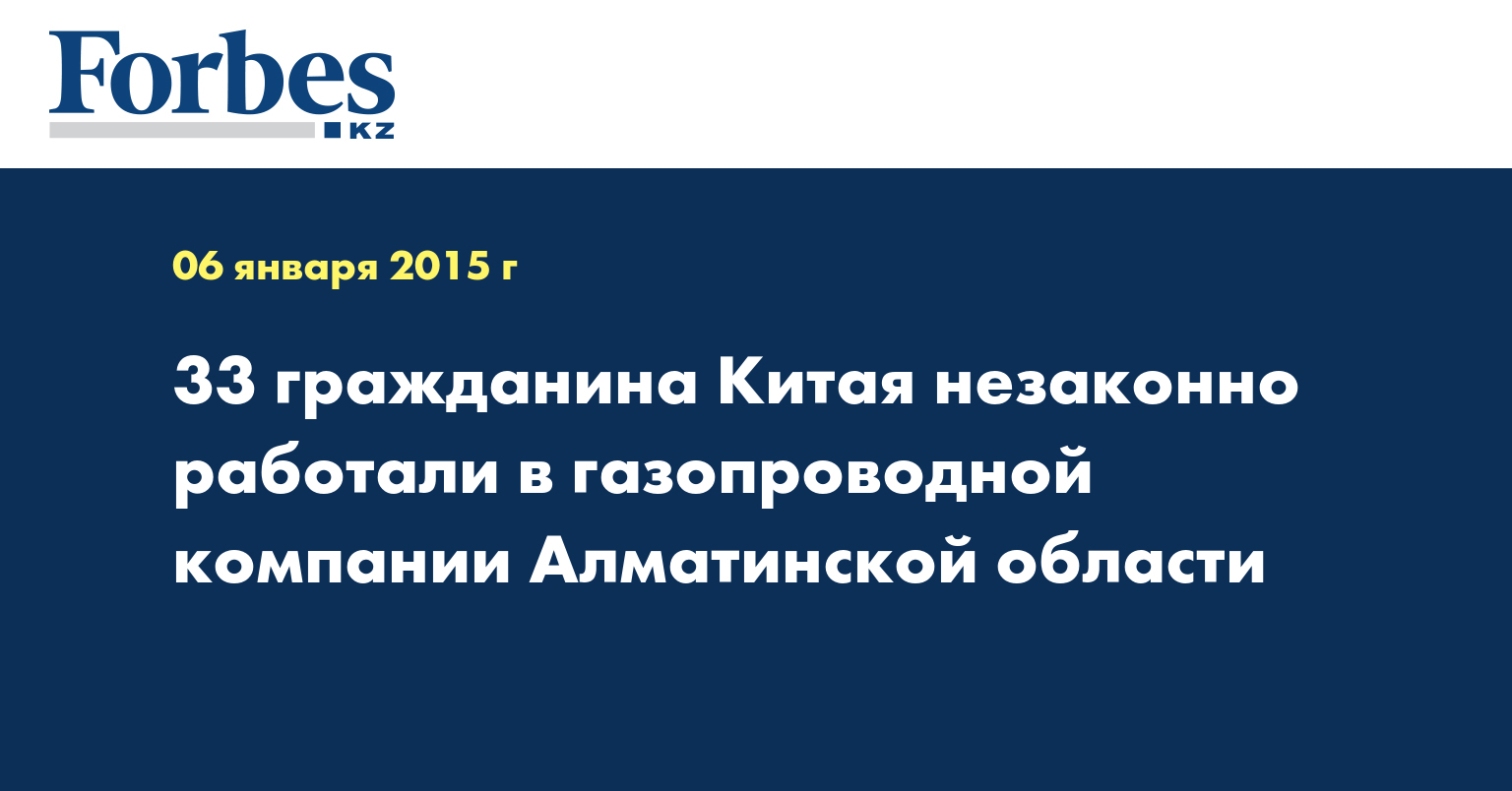 Forbes
KZ

06 января 2015 г

33 гражданина Китая незаконно работали в газопроводной компании Алматинской области